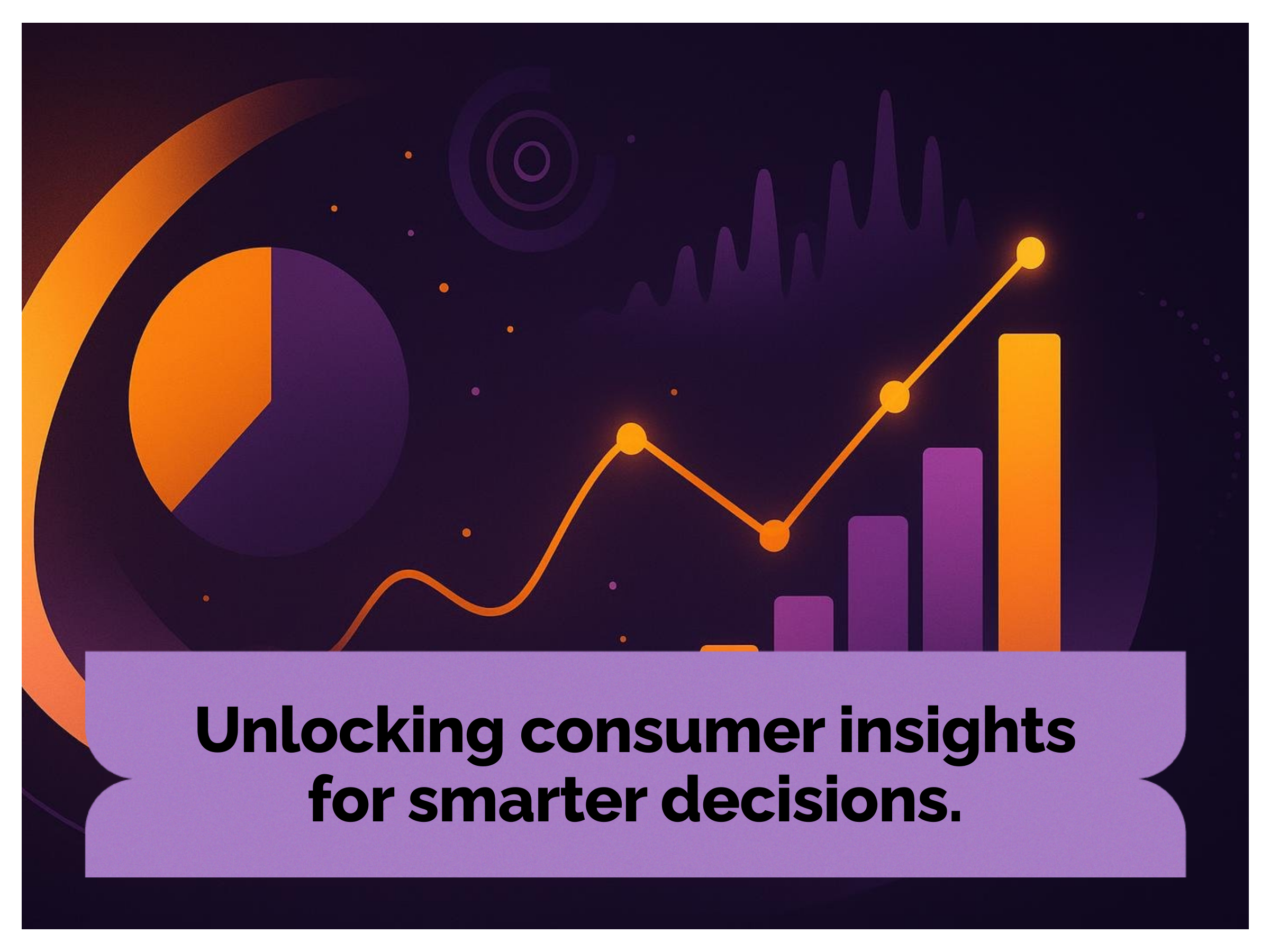 Unlocking consumer insights for smarter decisions.